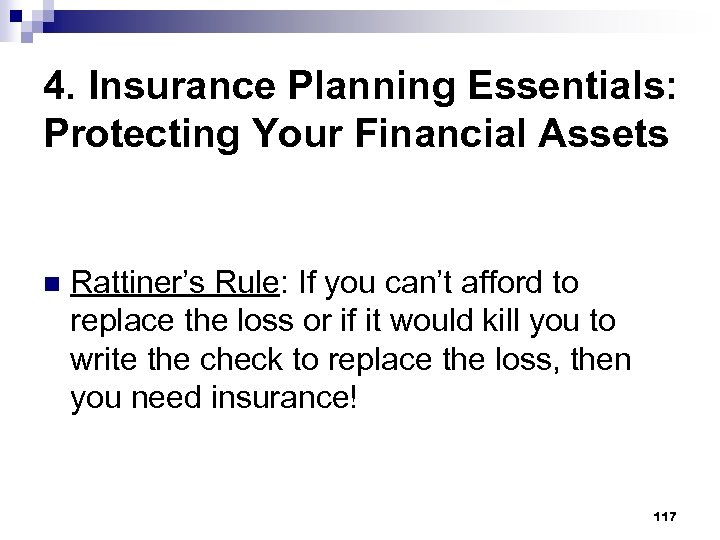 4. Insurance Planning Essentials: Protecting Your Financial Assets

Rattiner's Rule: If you can't afford to replace the loss or if it would kill you to write the check to replace the loss, then you need insurance!

117